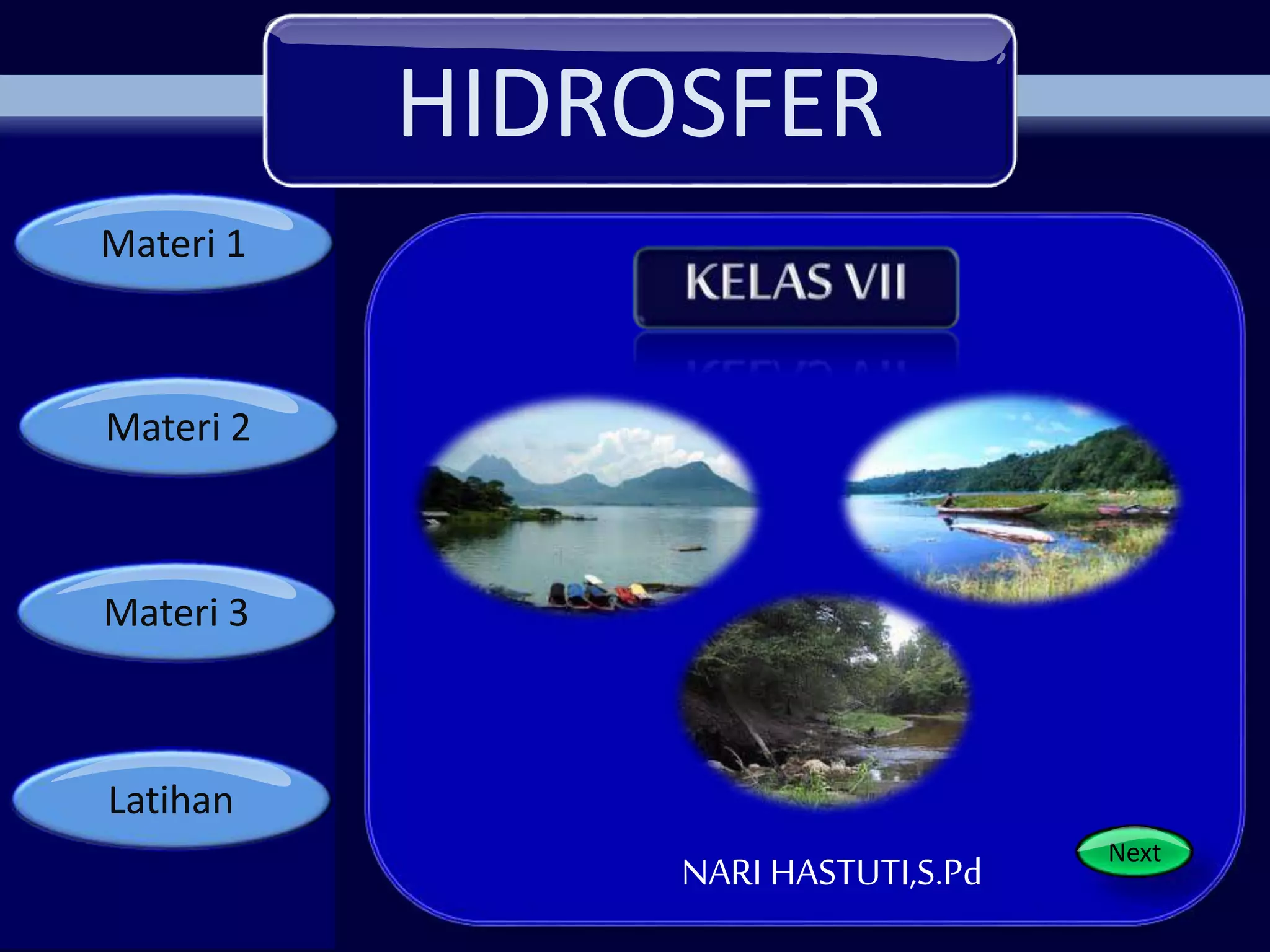 HIDROSFER

Materi 1

Materi 2

Materi 3

Latihan

KELAS VII

NARI HASTUTI,S.Pd

Next